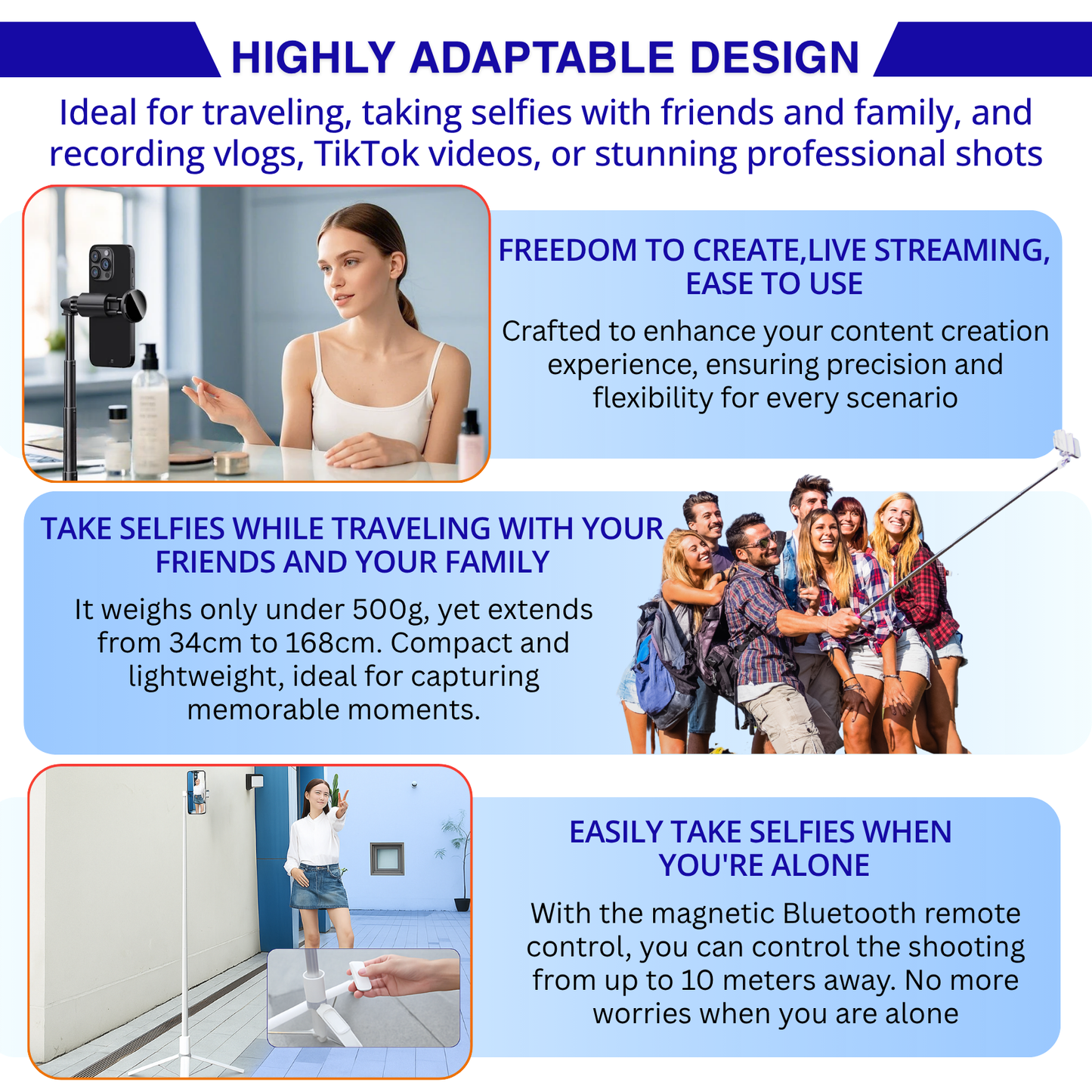 HIGHLY ADAPTABLE DESIGN

Ideal for traveling, taking selfies with friends and family, and recording vlogs, TikTok videos, or stunning professional shots

FREEDOM TO CREATE,LIVE STREAMING, EASE TO USE

Crafted to enhance your content creation experience, ensuring precision and flexibility for every scenario

TAKE SELFIES WHILE TRAVELING WITH YOUR FRIENDS AND YOUR FAMILY

It weighs only under 500g, yet extends from 34cm to 168cm. Compact and lightweight, ideal for capturing memorable moments.

EASILY TAKE SELFIES WHEN YOU'RE ALONE

With the magnetic Bluetooth remote control, you can control the shooting from up to 10 meters away. No more worries when you are alone